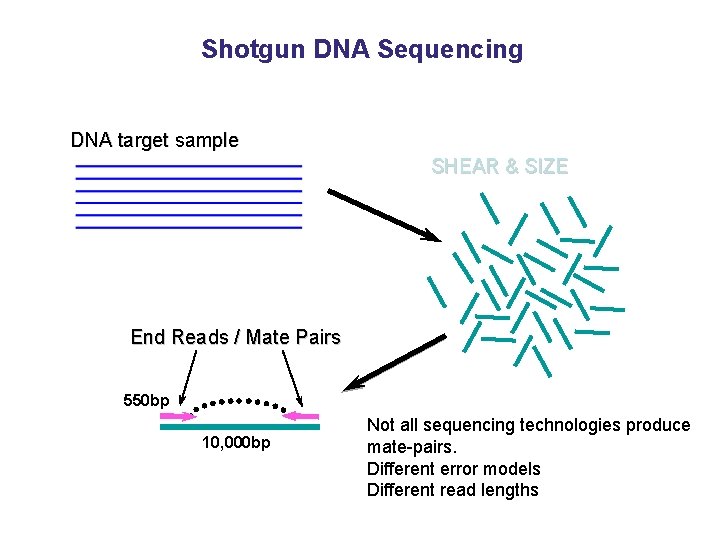 Shotgun DNA Sequencing

DNA target sample

SHEAR & SIZE

End Reads / Mate Pairs

550bp

10,000bp

Not all sequencing technologies produce mate-pairs.
Different error models
Different read lengths